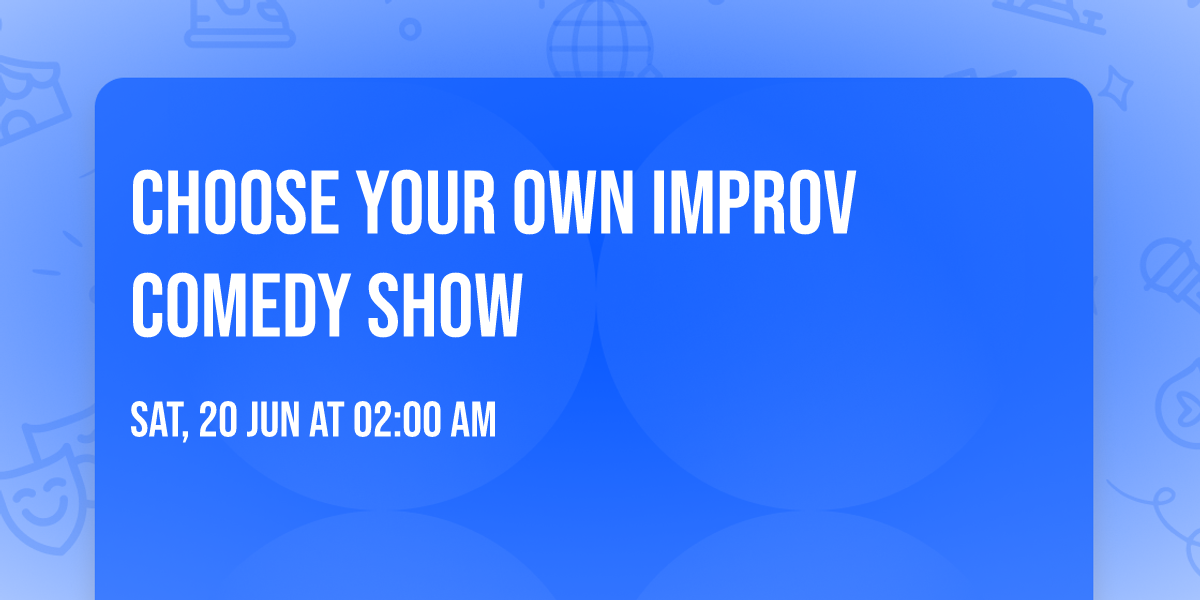 CHOOSE YOUR OWN IMPROV COMEDY SHOW

SAT, 20 JUN AT 02:00 AM